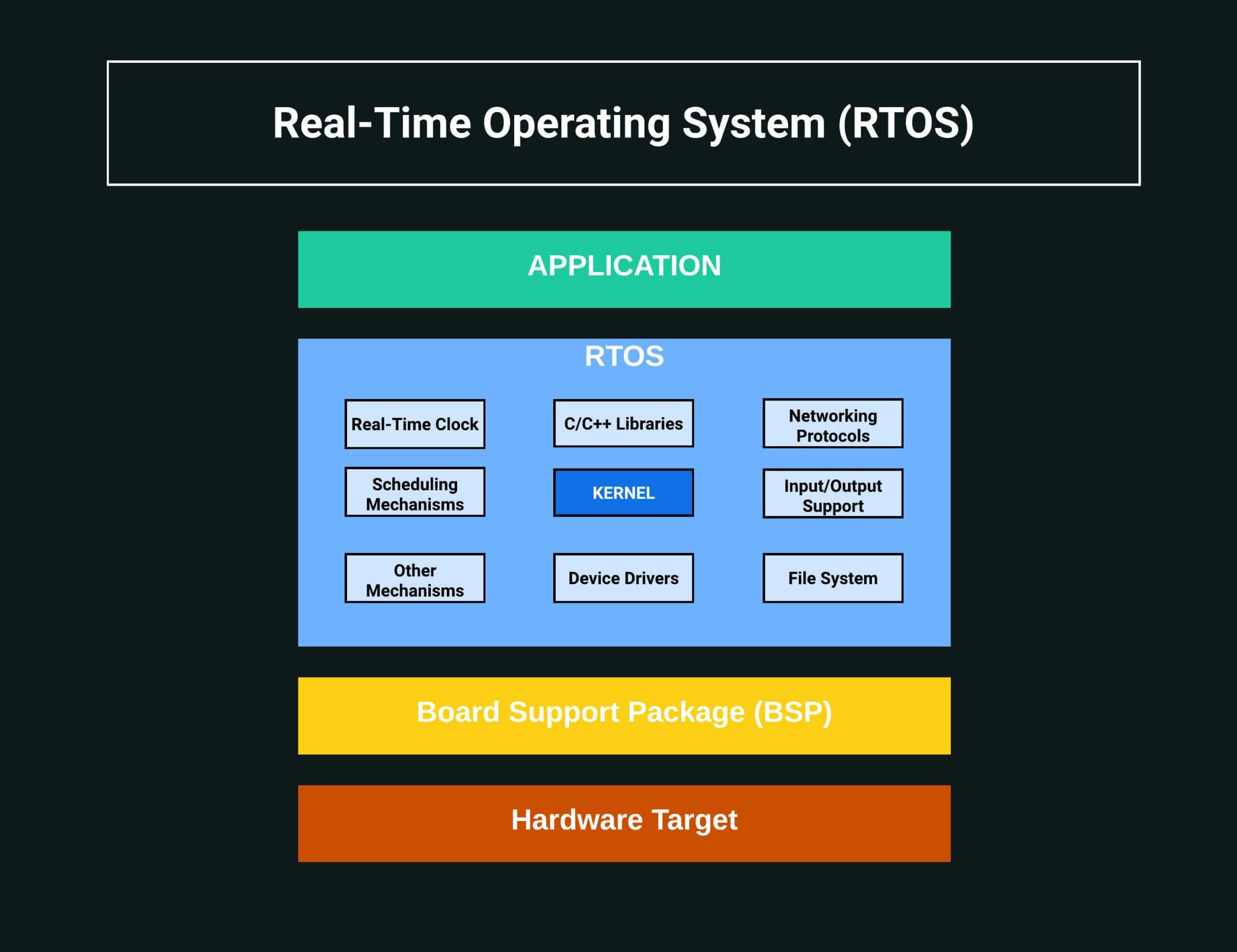 Real-Time Operating System (RTOS)

APPLICATION

RTOS

Real-Time Clock

C/C++ Libraries

Networking Protocols

Scheduling Mechanisms

KERNEL

Input/Output Support

Other Mechanisms

Device Drivers

File System

Board Support Package (BSP)

Hardware Target